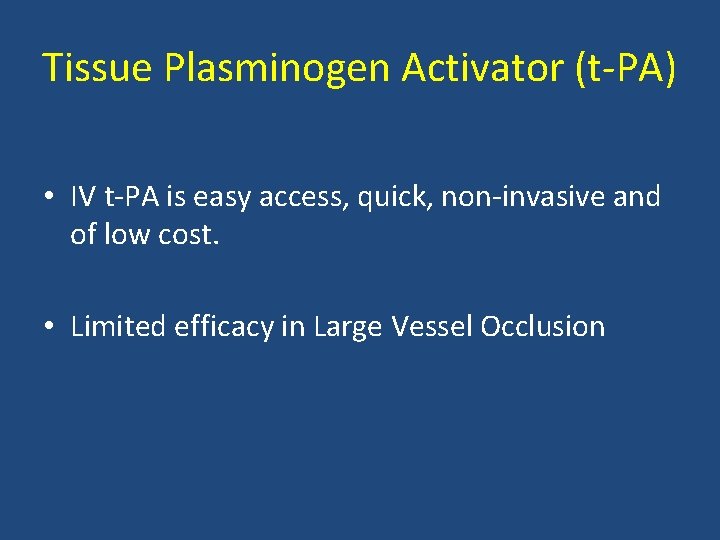 Tissue Plasminogen Activator (t-PA)

• IV t-PA is easy access, quick, non-invasive and of low cost.

• Limited efficacy in Large Vessel Occlusion